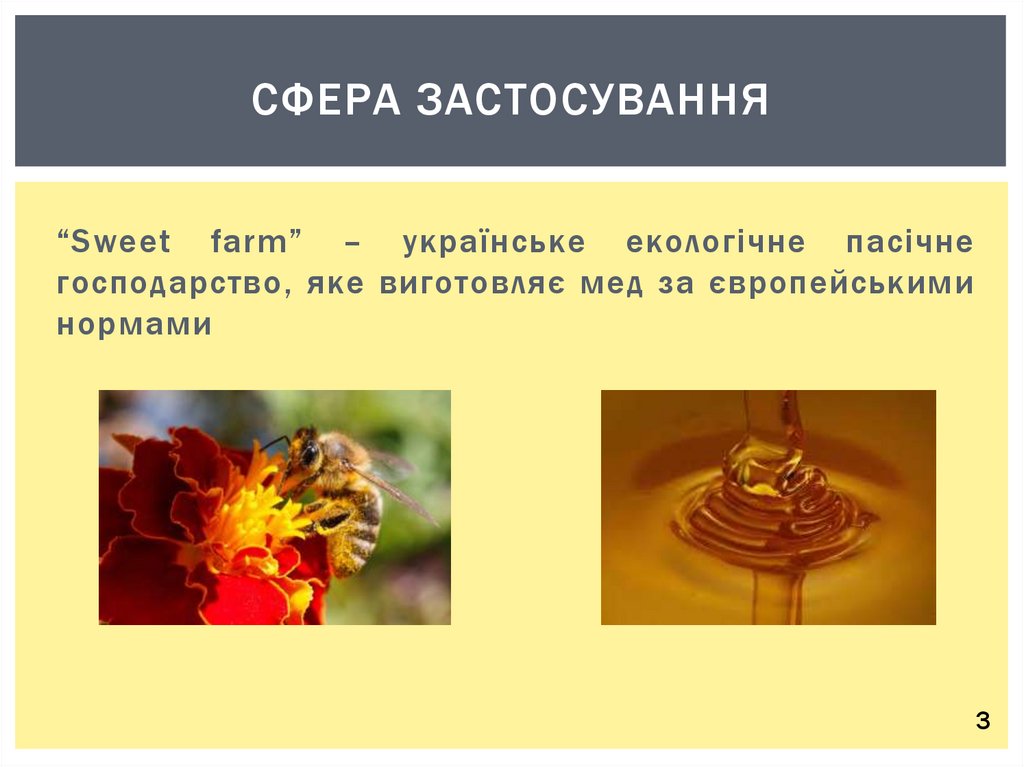 СФЕРА ЗАСТОСУВАННЯ

“Sweet farm” – українське екологічне пасічне господарство, яке виготовляє мед за європейськими нормами

3